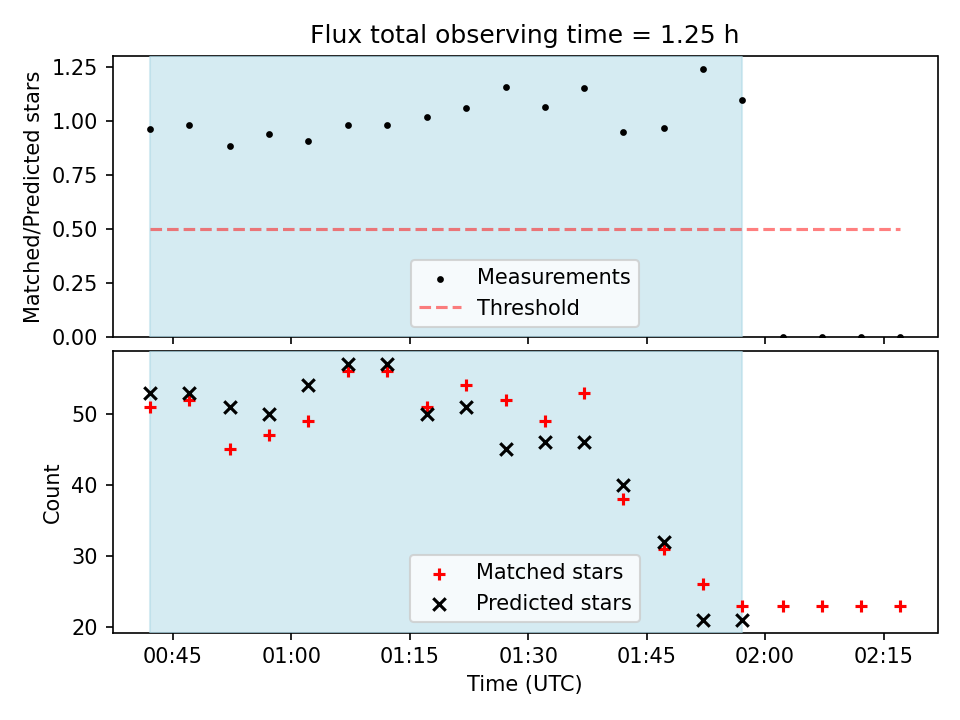 Flux total observing time = 1.25 h

Matched/Predicted stars

1.25
1.00
0.75
0.50
0.25
0.00

Measurements
Threshold

Count

50
40
30
20

Matched stars
Predicted stars

00:45
01:00
01:15
01:30
01:45
02:00
02:15

Time (UTC)